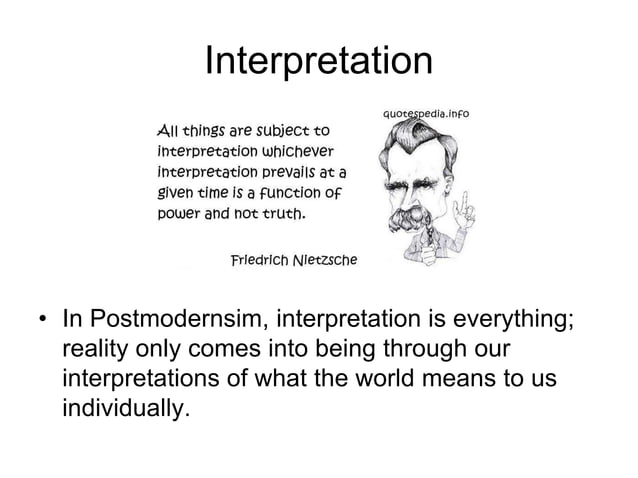 Interpretation

quotespedia.info

All things are subject to interpretation whichever interpretation prevails at a given time is a function of power and not truth.

Friedrich Nietzsche

• In Postmodernsim, interpretation is everything; reality only comes into being through our interpretations of what the world means to us individually.